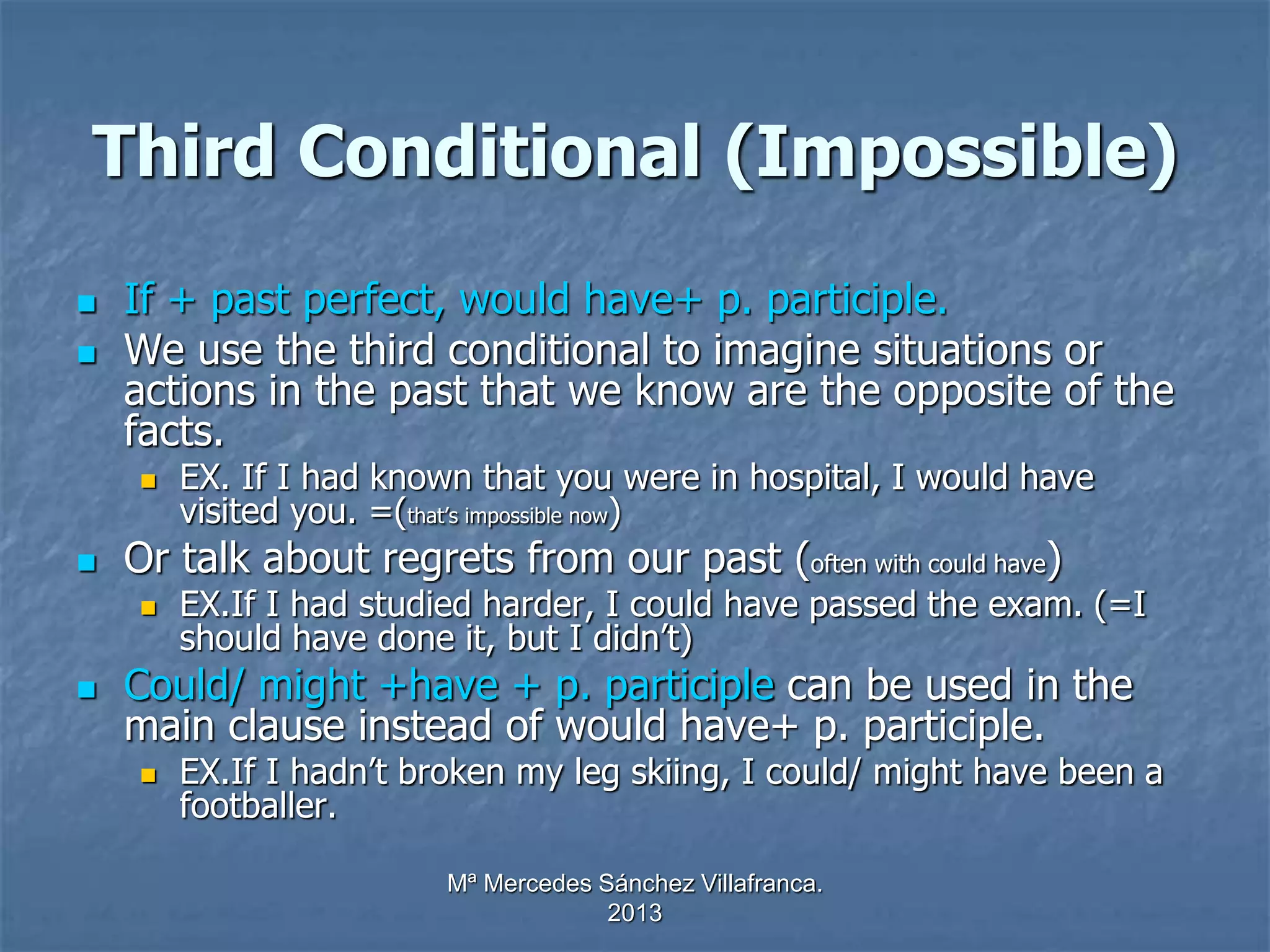 Third Conditional (Impossible)

- If + past perfect, would have+ p. participle.
- We use the third conditional to imagine situations or actions in the past that we know are the opposite of the facts.
  - EX. If I had known that you were in hospital, I would have visited you. =(that's impossible now)
- Or talk about regrets from our past (often with could have)
  - EX.If I had studied harder, I could have passed the exam. (=I should have done it, but I didn't)
- Could/ might +have + p. participle can be used in the main clause instead of would have+ p. participle.
  - EX.If I hadn't broken my leg skiing, I could/ might have been a footballer.

Mª Mercedes Sánchez Villafranca.
2013